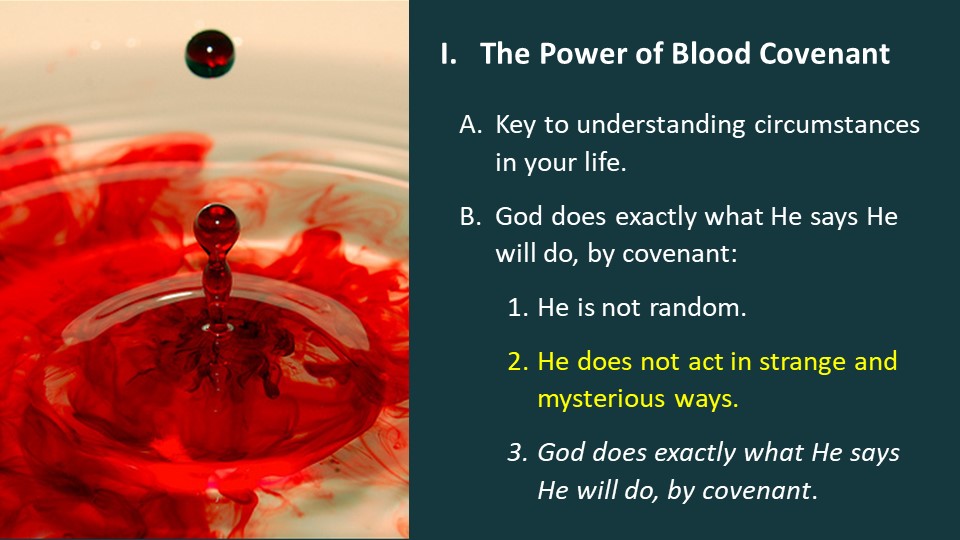 I. The Power of Blood Covenant

A. Key to understanding circumstances in your life.

B. God does exactly what He says He will do, by covenant:

1. He is not random.

2. He does not act in strange and mysterious ways.

3. God does exactly what He says He will do, by covenant.